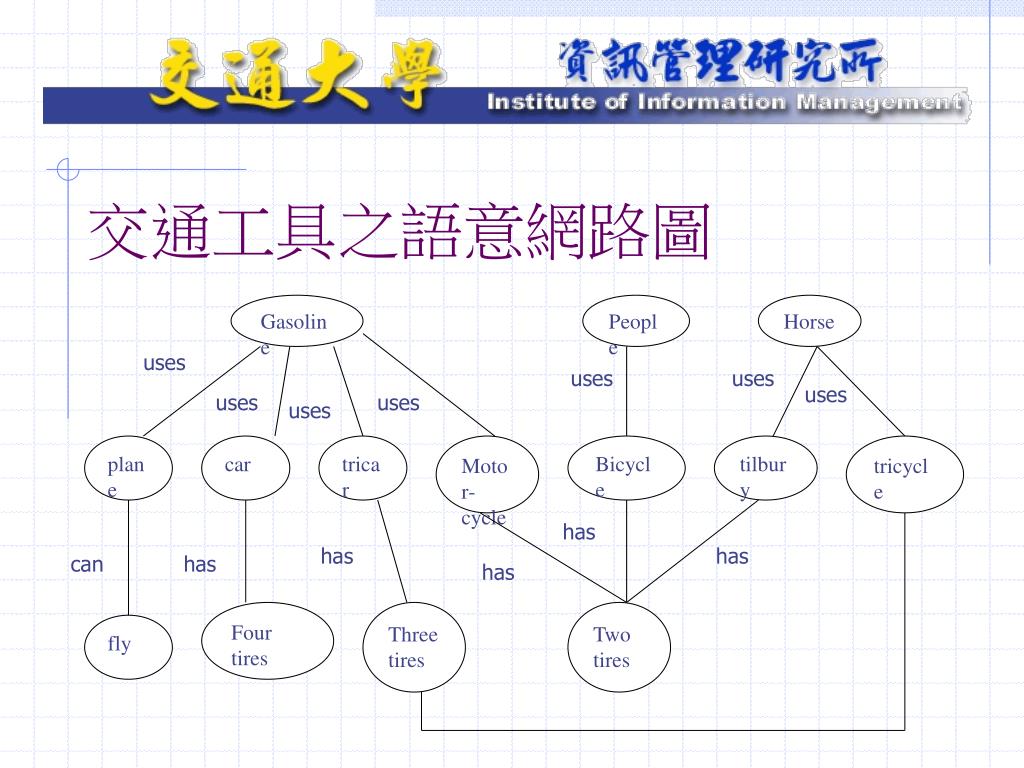 交通大學 資訊管理研究所
Institute of Information Management

交通工具之語意網路圖

Gasoline

People

Horse

uses

uses

uses

uses

uses

uses

uses

plane

car

tricar

Motor-cycle

Bicycle

tilbury

tricycle

can

has

has

has

has

has

fly

Four tires

Three tires

Two tires